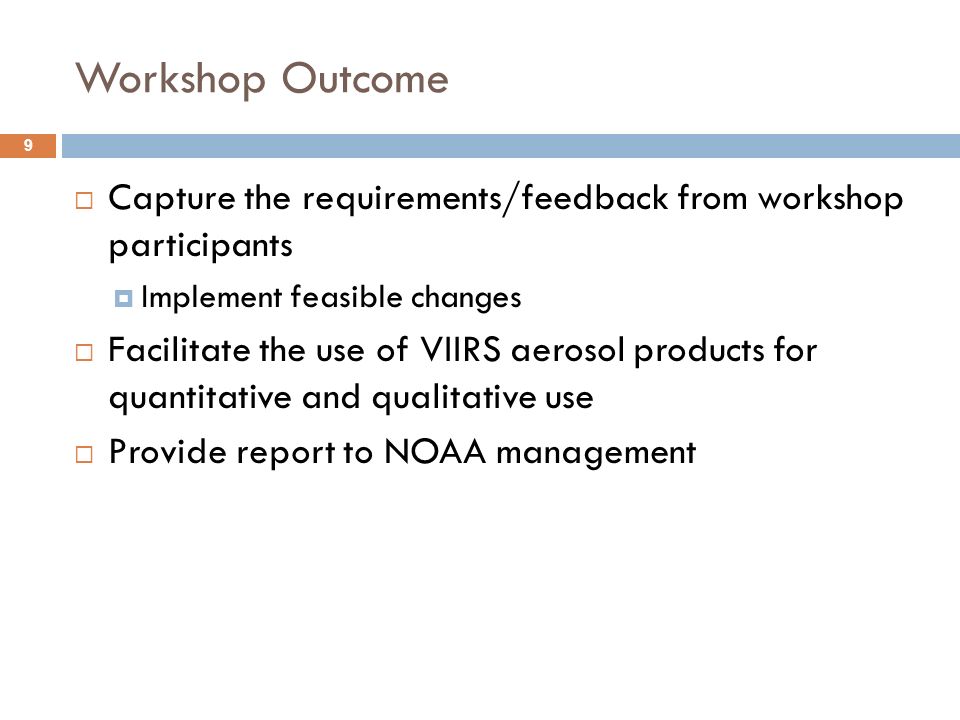 Workshop Outcome

9

Capture the requirements/feedback from workshop participants

Implement feasible changes

Facilitate the use of VIIRS aerosol products for quantitative and qualitative use

Provide report to NOAA management